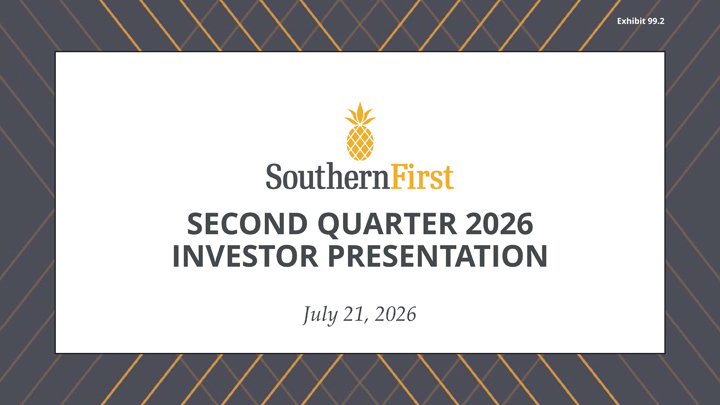 Exhibit 99.2

SouthernFirst

SECOND QUARTER 2026
INVESTOR PRESENTATION

July 21, 2026